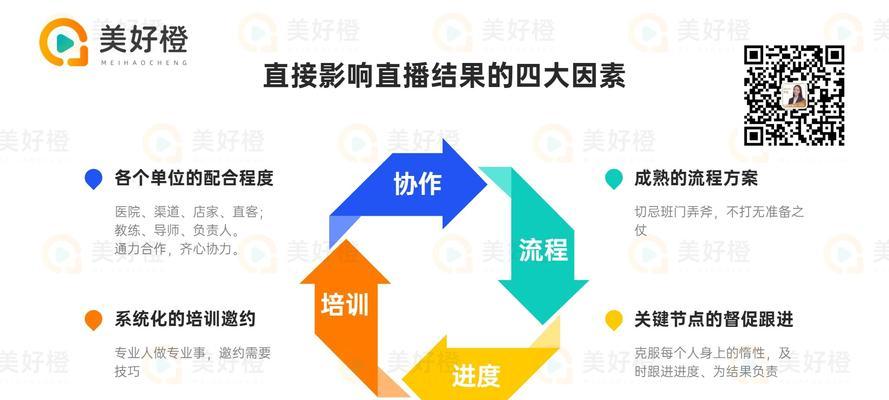 美好橙
MEIHAOCHENG

直接影响直播结果的四大因素

各个单位的配合程度

医院、渠道、店家、直客；教练、导师、负责人。通力合作，齐心协力。

系统化的培训邀约

专业人做专业事，邀约需要技巧

协作

流程

进度

培训

成熟的流程方案

切忌班门弄斧，不打无准备之仗

关键节点的督促跟进

克服每个人身上的惰性，及时跟进进度、为结果负责